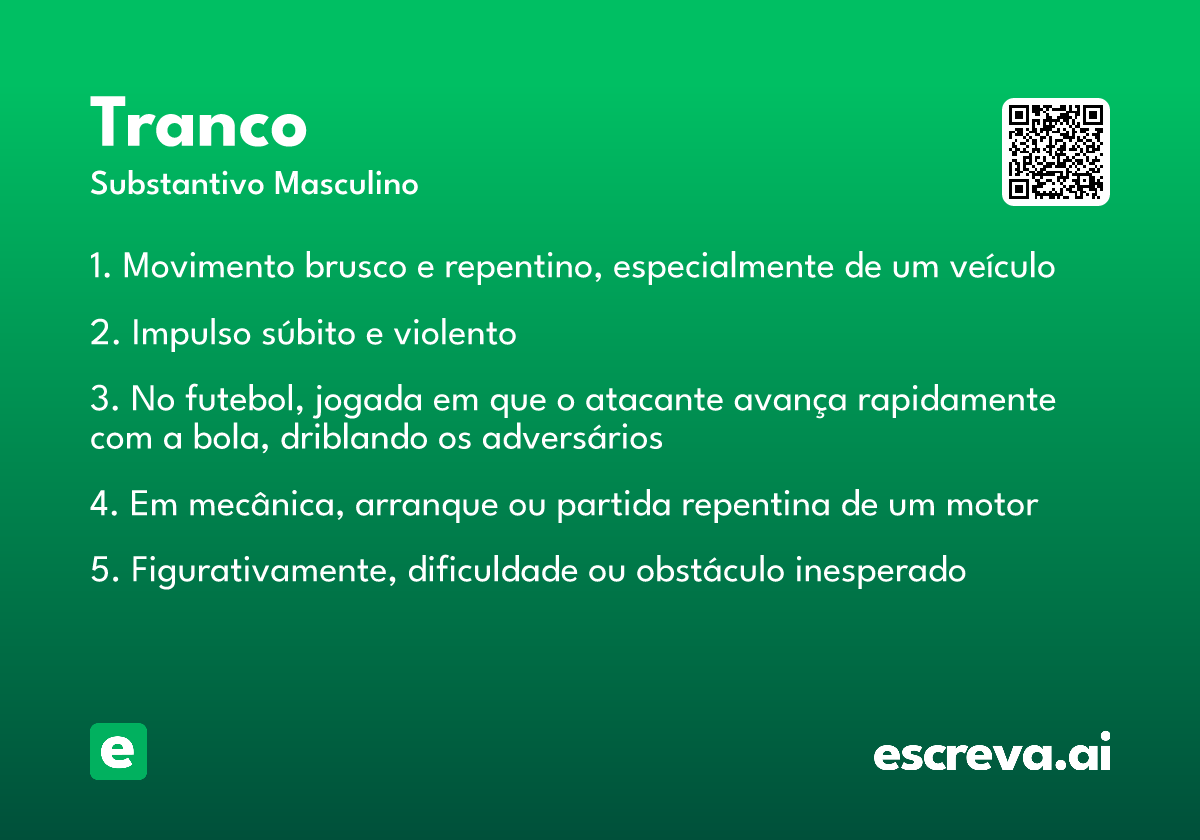 Tranco
Substantivo Masculino

1. Movimento brusco e repentino, especialmente de um veículo

2. Impulso súbito e violento

3. No futebol, jogada em que o atacante avança rapidamente com a bola, driblando os adversários

4. Em mecânica, arranque ou partida repentina de um motor

5. Figurativamente, dificuldade ou obstáculo inesperado

e

escreva.ai